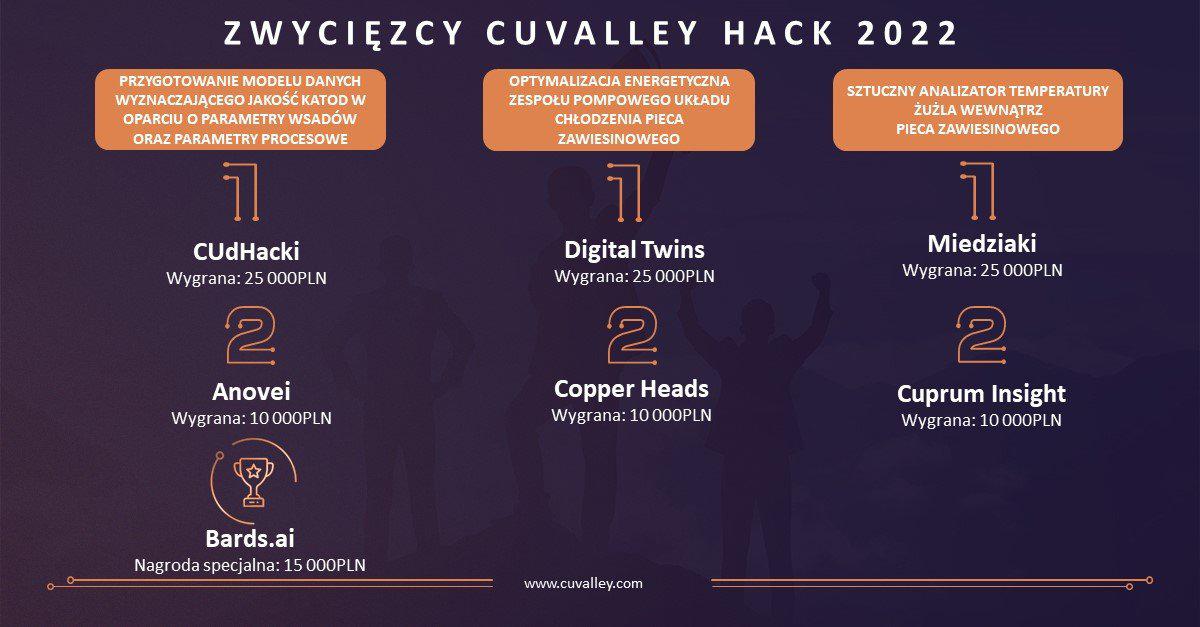 ZWYCIĘZCY CUVALLEY HACK 2022

PRZYGOTOWANIE MODELU DANYCH WYZNACZAJĄCEGO JAKOŚĆ KATOD W OPARCIU O PARAMETRY WSADÓW ORAZ PARAMETRY PROCESOWE

1

CUdHacki
Wygrana: 25 000PLN

2

Anovei
Wygrana: 10 000PLN

Bards.ai
Nagroda specjalna: 15 000PLN

OPTYMALIZACJA ENERGETYCZNA ZESPOŁU POMPOWEGO UKŁADU CHŁODZENIA PIECA ZAWIESINOWEGO

1

Digital Twins
Wygrana: 25 000PLN

2

Copper Heads
Wygrana: 10 000PLN

SZTUCZNY ANALIZATOR TEMPERATURY ŻUŻLA WEWNĄTRZ PIECA ZAWIESINOWEGO

1

Miedziaki
Wygrana: 25 000PLN

2

Cuprum Insight
Wygrana: 10 000PLN

www.cuvalley.com